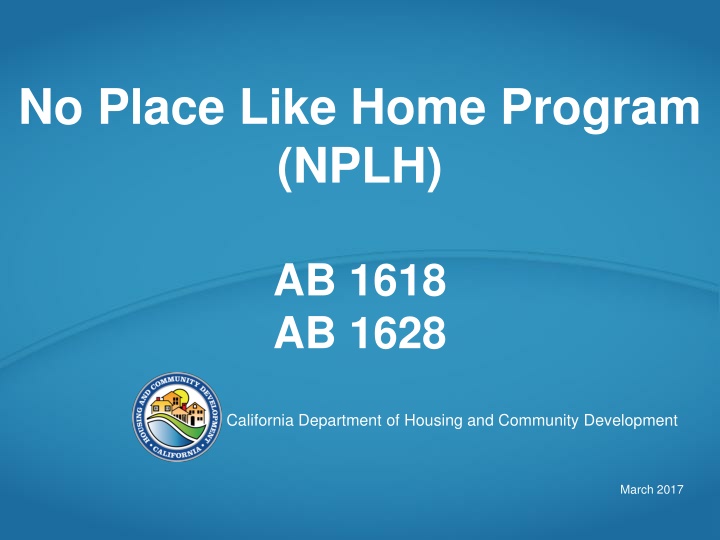 No Place Like Home Program (NPLH)

AB 1618
AB 1628

HOUSING AND COMMUNITY DEVELOPMENT
CALIFORNIA

California Department of Housing and Community Development

March 2017